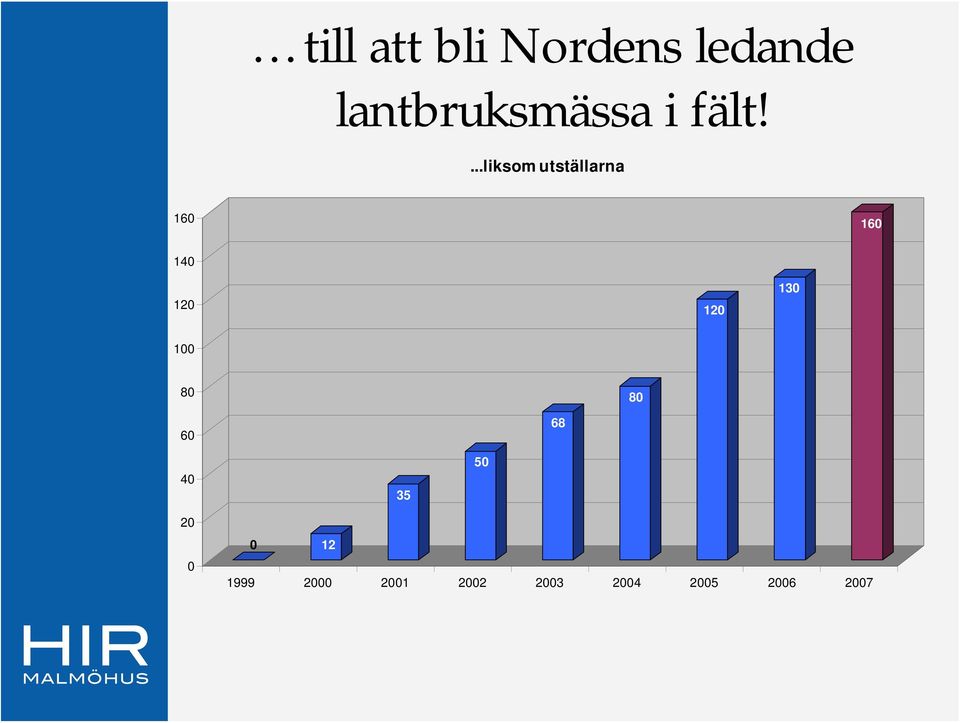 …till att bli Nordens ledande lantbruksmässa i fält!

...liksom utställarna

160
140
120
100
80
60
40
20
0

0
12
35
50
68
80
120
130
160

1999 2000 2001 2002 2003 2004 2005 2006 2007

HIR
MALMÖHUS